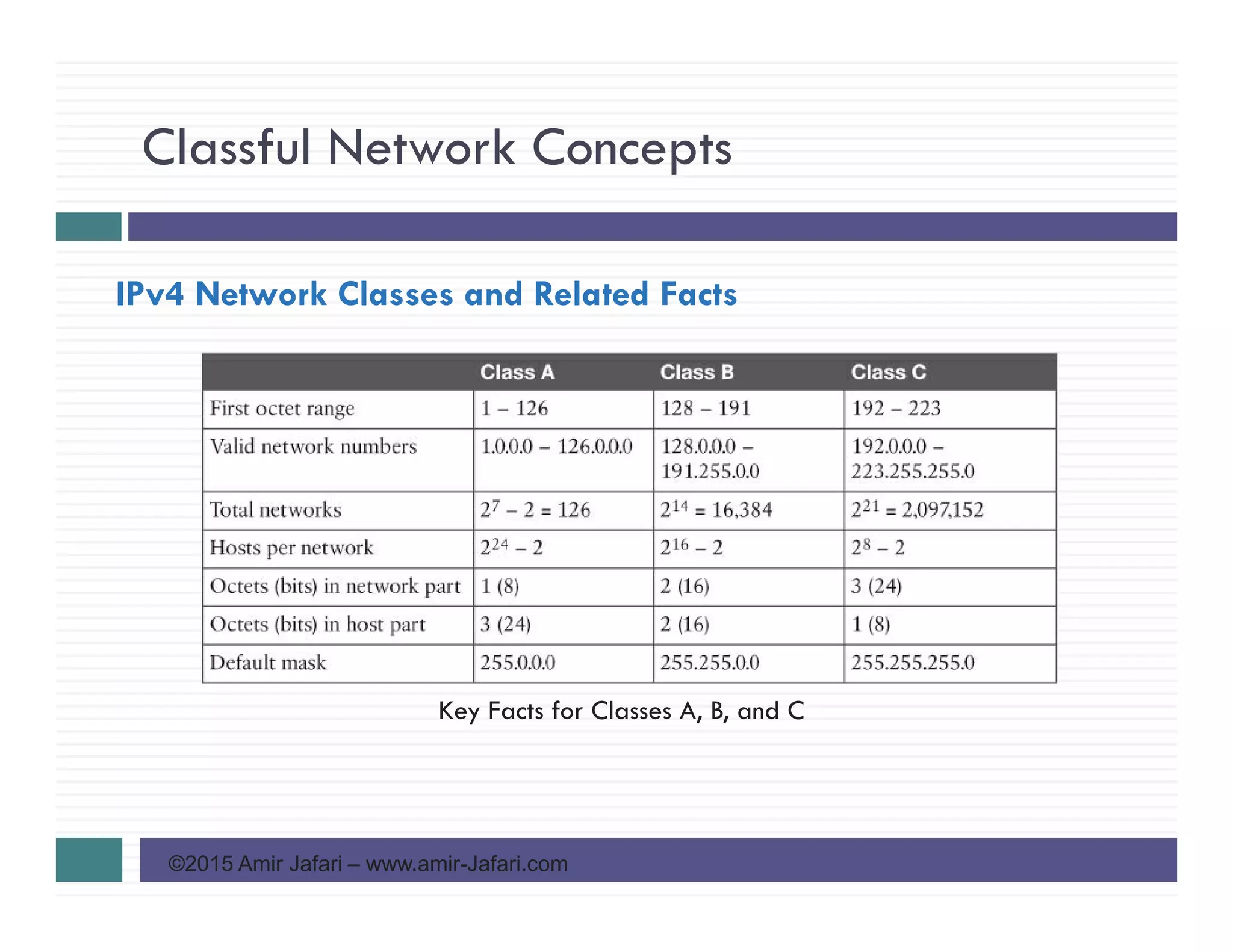 Classful Network Concepts

IPv4 Network Classes and Related Facts

| | Class A | Class B | Class C |
|---|---|---|---|
| First octet range | 1 – 126 | 128 – 191 | 192 – 223 |
| Valid network numbers | 1.0.0.0 – 126.0.0.0 | 128.0.0.0 – 191.255.0.0 | 192.0.0.0 – 223.255.255.0 |
| Total networks | $2^7 - 2 = 126$ | $2^{14} = 16,384$ | $2^{21} = 2,097,152$ |
| Hosts per network | $2^{24} - 2$ | $2^{16} - 2$ | $2^8 - 2$ |
| Octets (bits) in network part | 1 (8) | 2 (16) | 3 (24) |
| Octets (bits) in host part | 3 (24) | 2 (16) | 1 (8) |
| Default mask | 255.0.0.0 | 255.255.0.0 | 255.255.255.0 |

Key Facts for Classes A, B, and C

©2015 Amir Jafari – www.amir-Jafari.com